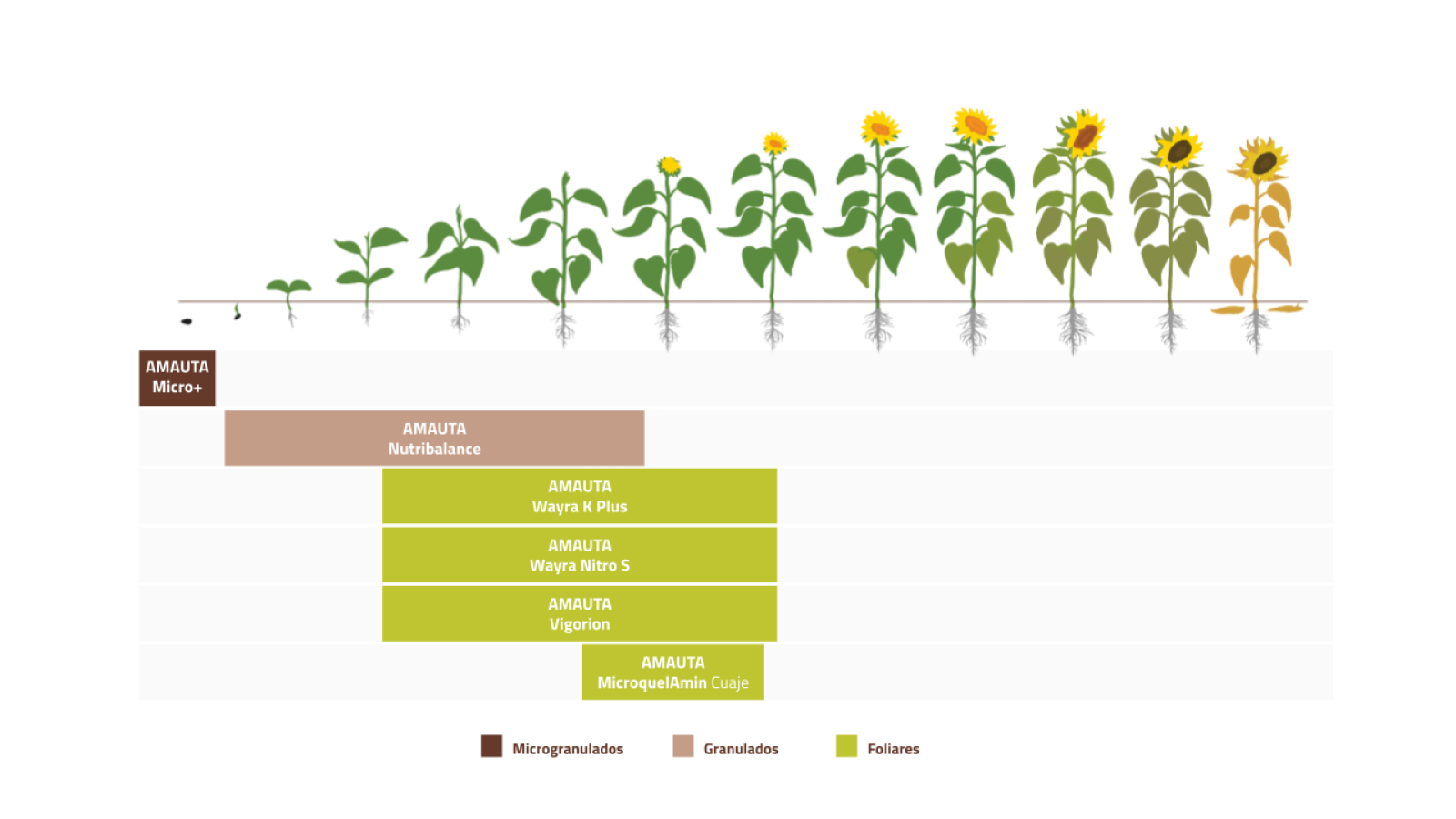 AMAUTA Micro+

AMAUTA Nutribalance

AMAUTA Wayra K Plus

AMAUTA Wayra Nitro S

AMAUTA Vigorion

AMAUTA MicroquelAmin Cuaje

Microgranulados Granulados Foliares